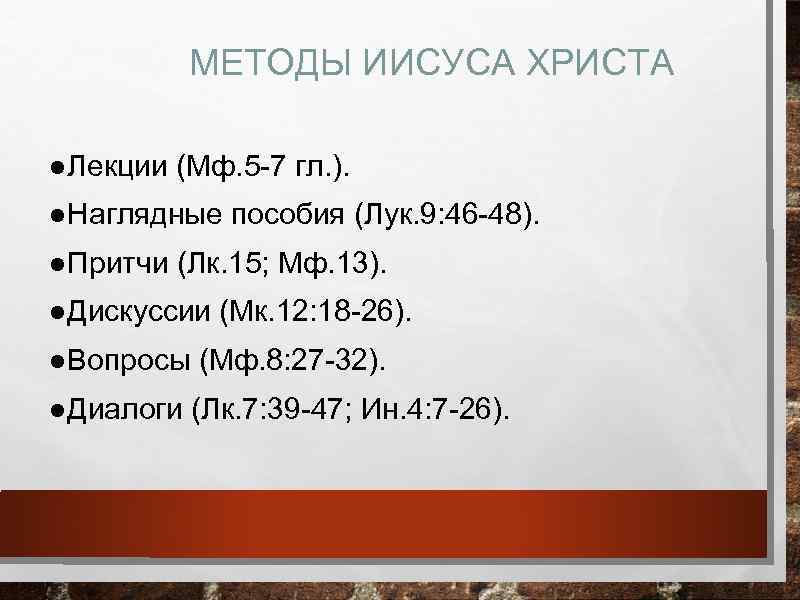 МЕТОДЫ ИИСУСА ХРИСТА

●Лекции (Мф.5-7 гл.).
●Наглядные пособия (Лук.9:46-48).
●Притчи (Лк.15; Мф.13).
●Дискуссии (Мк.12:18-26).
●Вопросы (Мф.8:27-32).
●Диалоги (Лк.7:39-47; Ин.4:7-26).